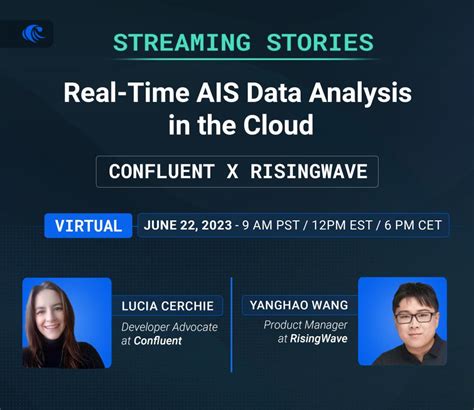 STREAMING STORIES

Real-Time AIS Data Analysis in the Cloud

CONFLUENT X RISINGWAVE

VIRTUAL

JUNE 22, 2023 - 9 AM PST / 12PM EST / 6 PM CET

LUCIA CERCHIE
Developer Advocate at Confluent

YANGHAO WANG
Product Manager at RisingWave